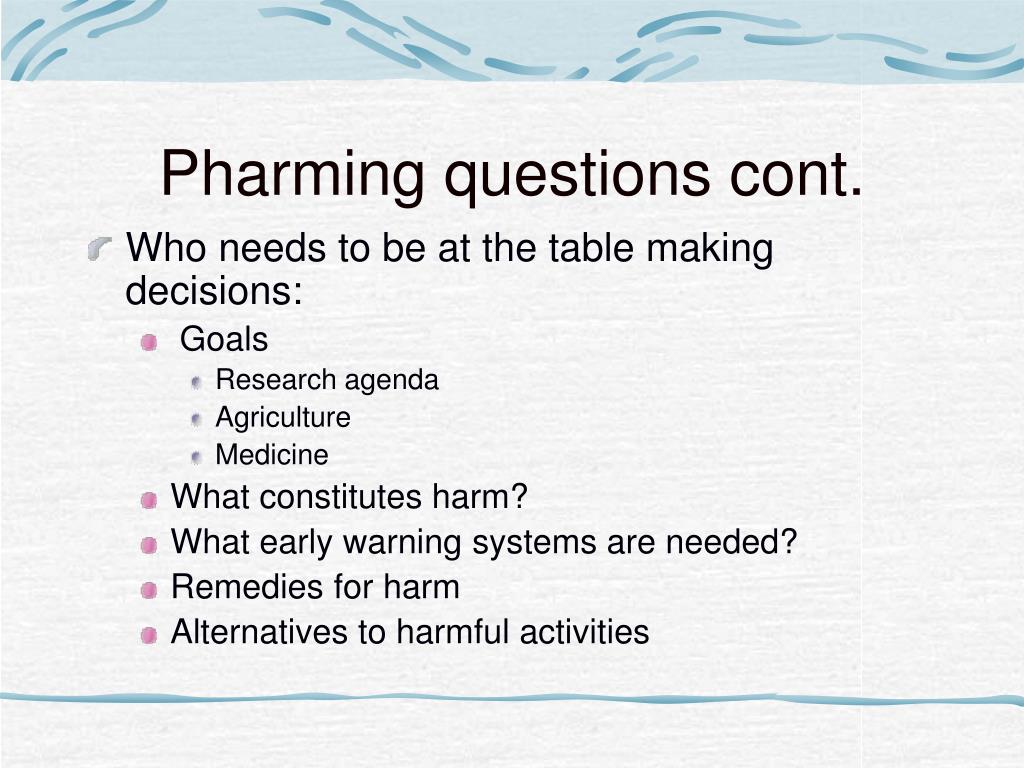 Pharming questions cont.

Who needs to be at the table making decisions:

Goals

Research agenda

Agriculture

Medicine

What constitutes harm?

What early warning systems are needed?

Remedies for harm

Alternatives to harmful activities